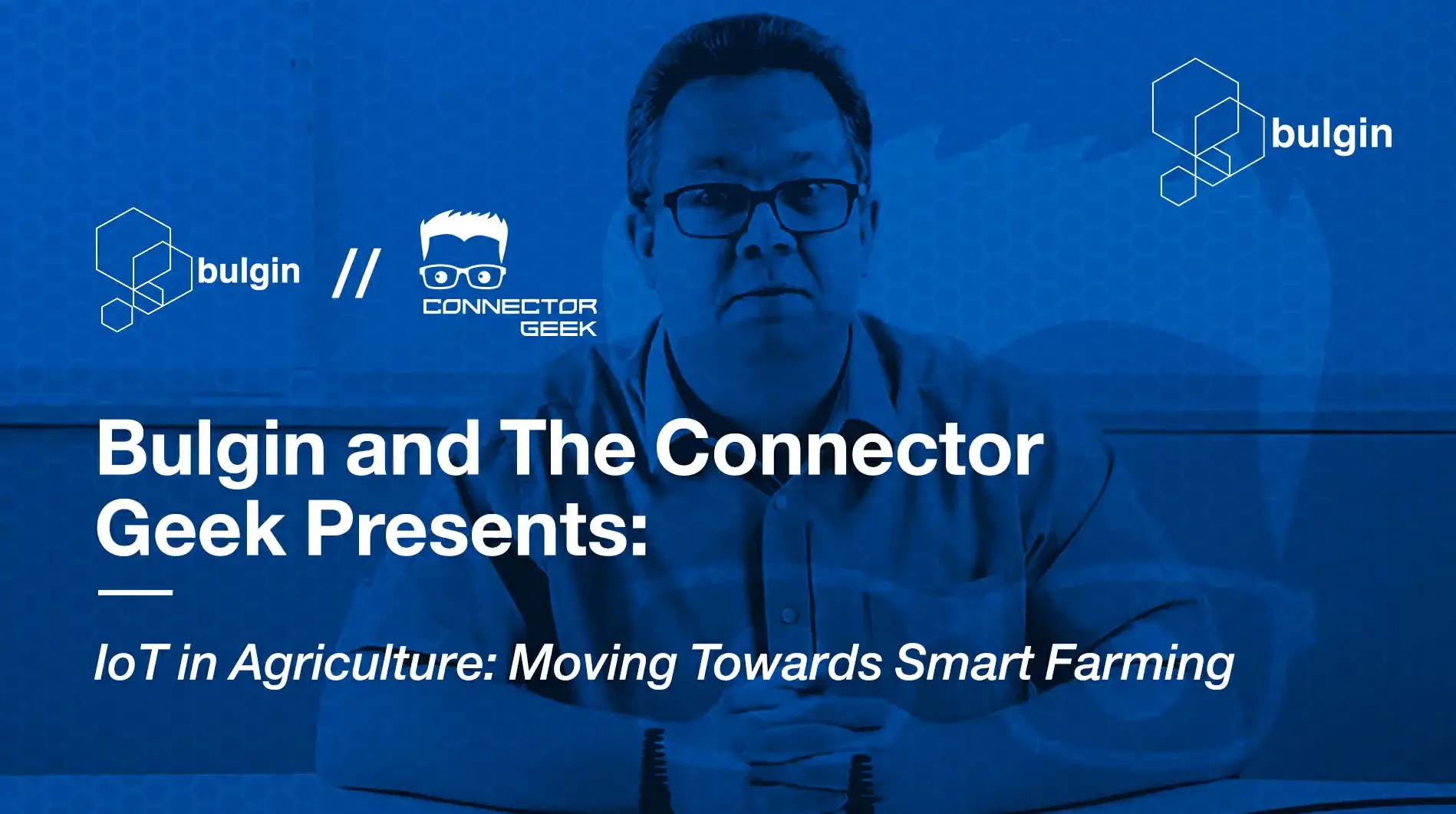 bulgin

bulgin // CONNECTOR GEEK

Bulgin and The Connector Geek Presents:

IoT in Agriculture: Moving Towards Smart Farming